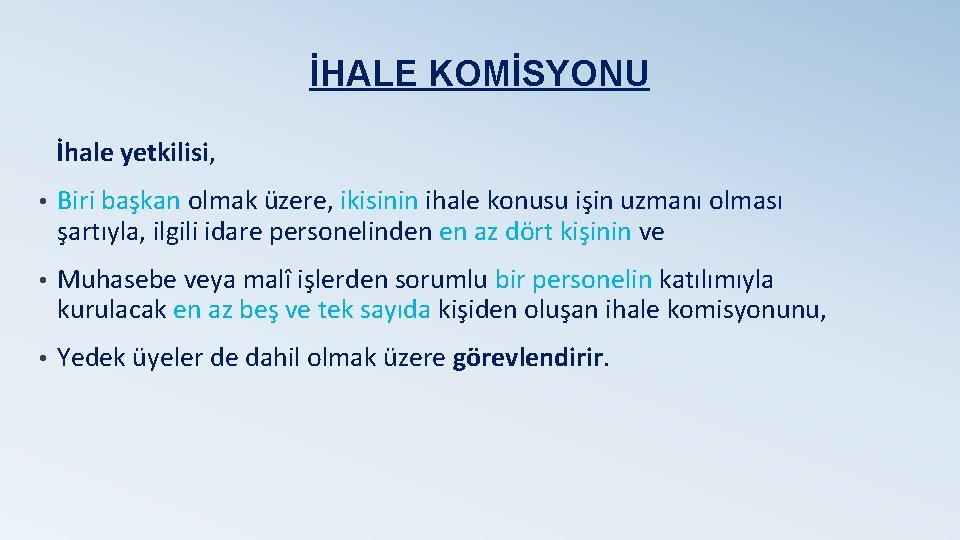 İHALE KOMİSYONU

İhale yetkilisi,

• Biri başkan olmak üzere, ikisinin ihale konusu işin uzmanı olması şartıyla, ilgili idare personelinden en az dört kişinin ve

• Muhasebe veya malî işlerden sorumlu bir personelin katılımıyla kurulacak en az beş ve tek sayıda kişiden oluşan ihale komisyonunu,

• Yedek üyeler de dahil olmak üzere görevlendirir.